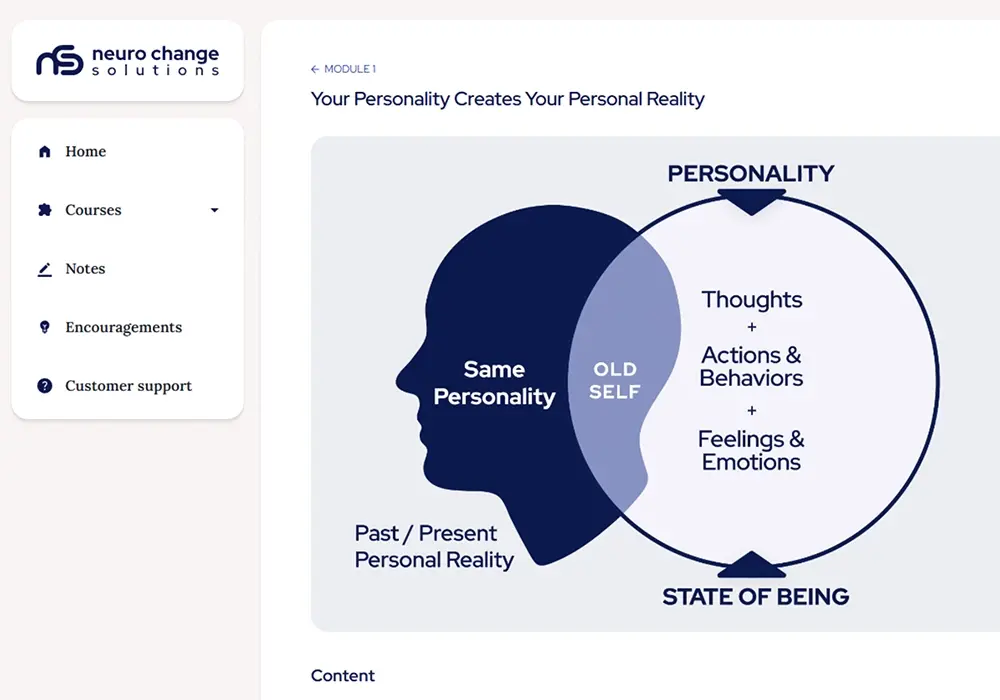 neuro change solutions

Home

Courses

Notes

Encouragements

Customer support

← MODULE 1

Your Personality Creates Your Personal Reality

PERSONALITY

Same Personality

OLD SELF

Thoughts
+
Actions & Behaviors
+
Feelings & Emotions

Past / Present Personal Reality

STATE OF BEING

Content